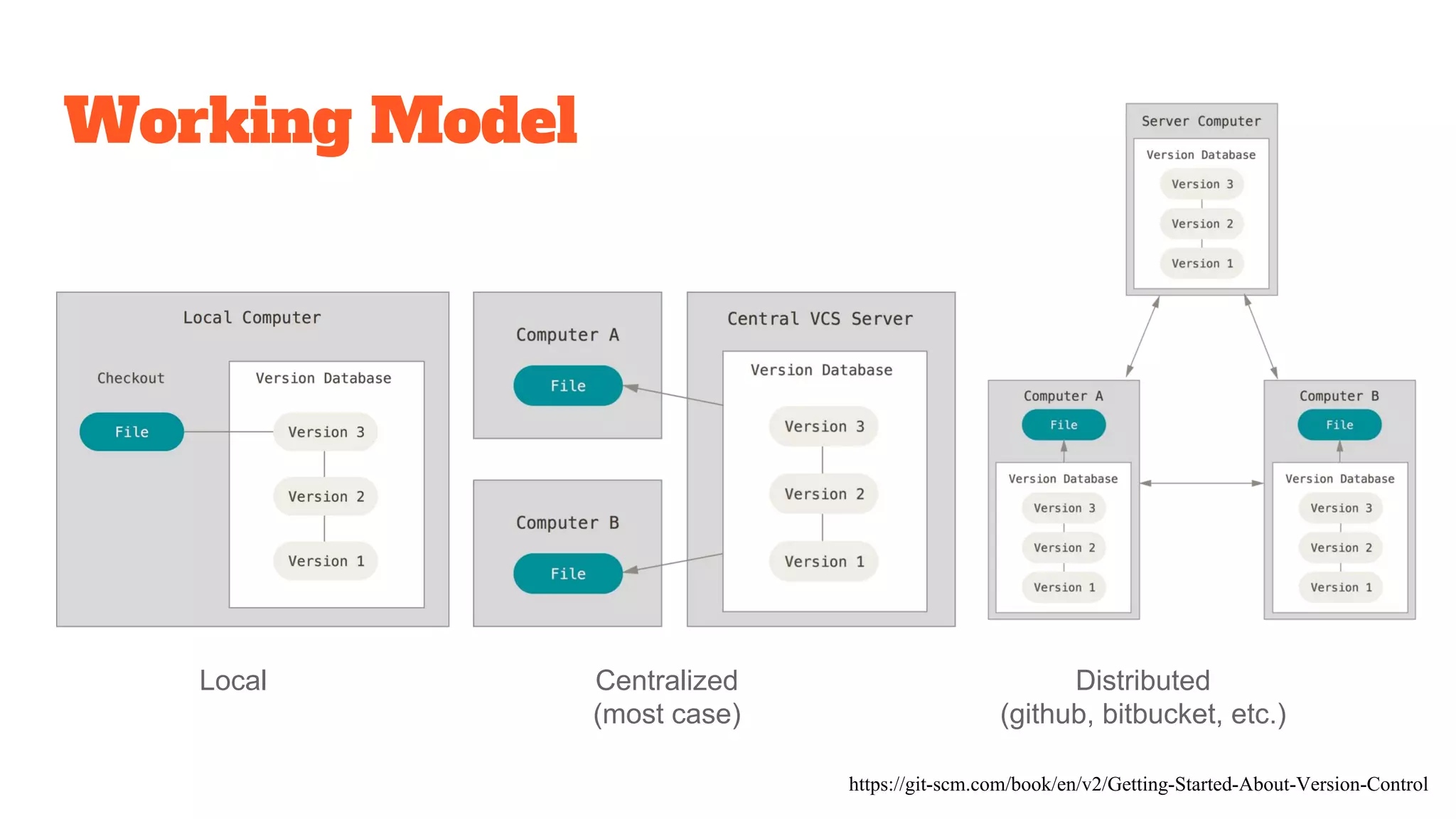 Working Model

Local Computer

Checkout

File

Version Database

Version 3

Version 2

Version 1

Computer A

File

Computer B

File

Central VCS Server

Version Database

Version 3

Version 2

Version 1

Server Computer

Version Database

Version 3

Version 2

Version 1

Computer A

File

Version Database

Version 3

Version 2

Version 1

Computer B

File

Version Database

Version 3

Version 2

Version 1

Local

Centralized
(most case)

Distributed
(github, bitbucket, etc.)

https://git-scm.com/book/en/v2/Getting-Started-About-Version-Control